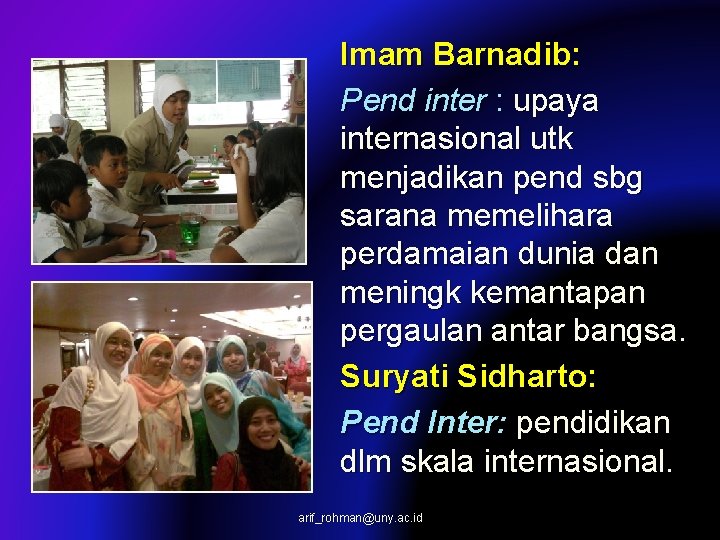 Imam Barnadib:

Pend inter : upaya internasional utk menjadikan pend sbg sarana memelihara perdamaian dunia dan meningk kemantapan pergaulan antar bangsa.

Suryati Sidharto:

Pend Inter: pendidikan dlm skala internasional.

arif_rohman@uny.ac.id